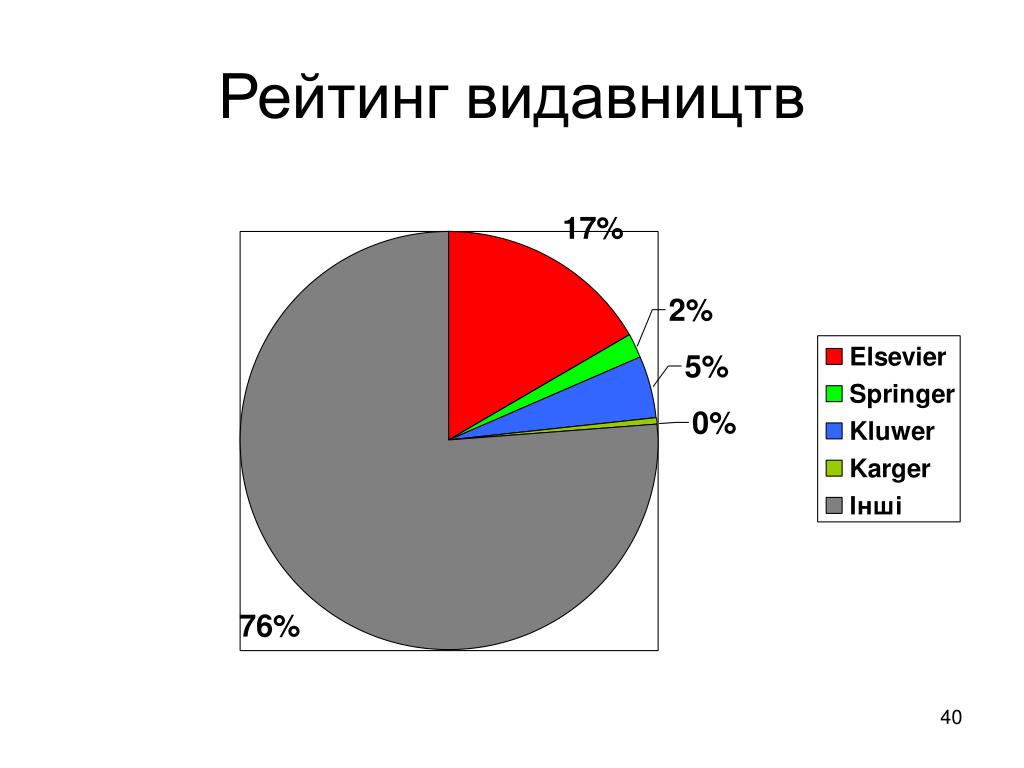 Рейтинг видавництв

17%

2%

5%

0%

76%

Elsevier
Springer
Kluwer
Karger
Інші

40